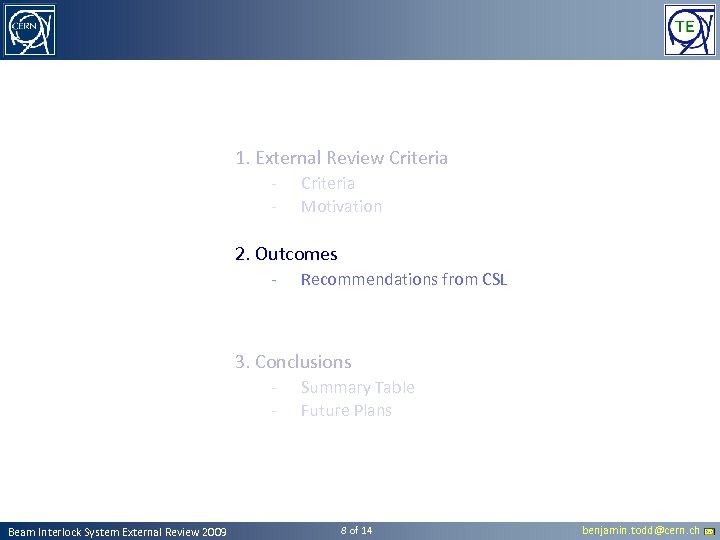 CERN

TE

1. External Review Criteria
- Criteria
- Motivation

2. Outcomes
- Recommendations from CSL

3. Conclusions
- Summary Table
- Future Plans

Beam Interlock System External Review 2009

8 of 14

benjamin.todd@cern.ch